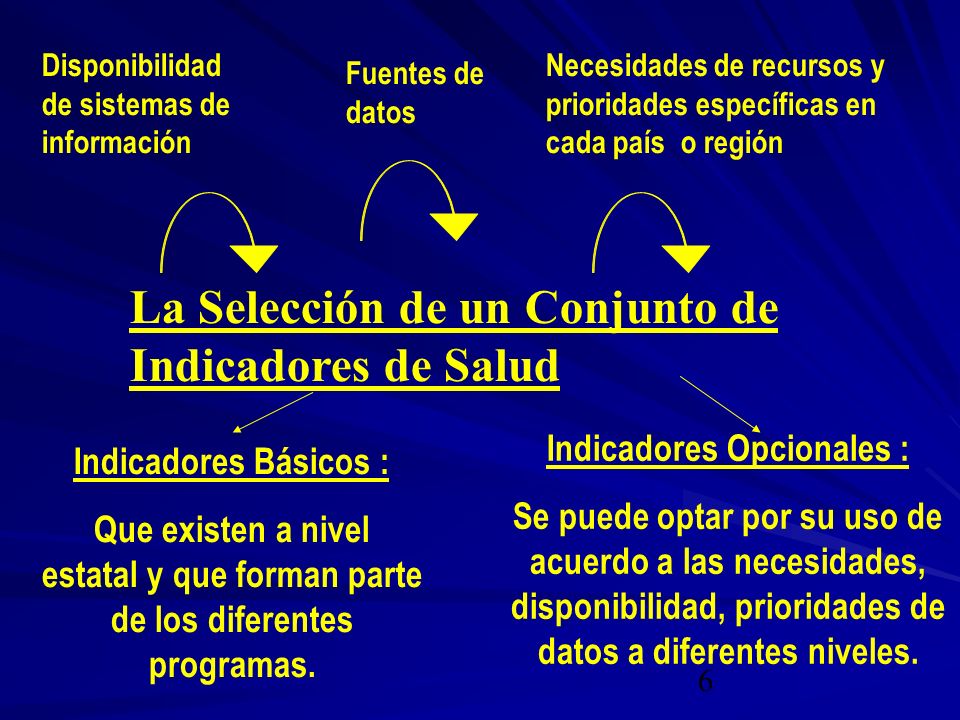 Disponibilidad de sistemas de información

Fuentes de datos

Necesidades de recursos y prioridades específicas en cada país  o región

La Selección de un Conjunto de Indicadores de Salud

Indicadores Básicos :

Que existen a nivel estatal y que forman parte de los diferentes programas.

Indicadores Opcionales :

Se puede optar por su uso de acuerdo a las necesidades, disponibilidad, prioridades de datos a diferentes niveles.

6